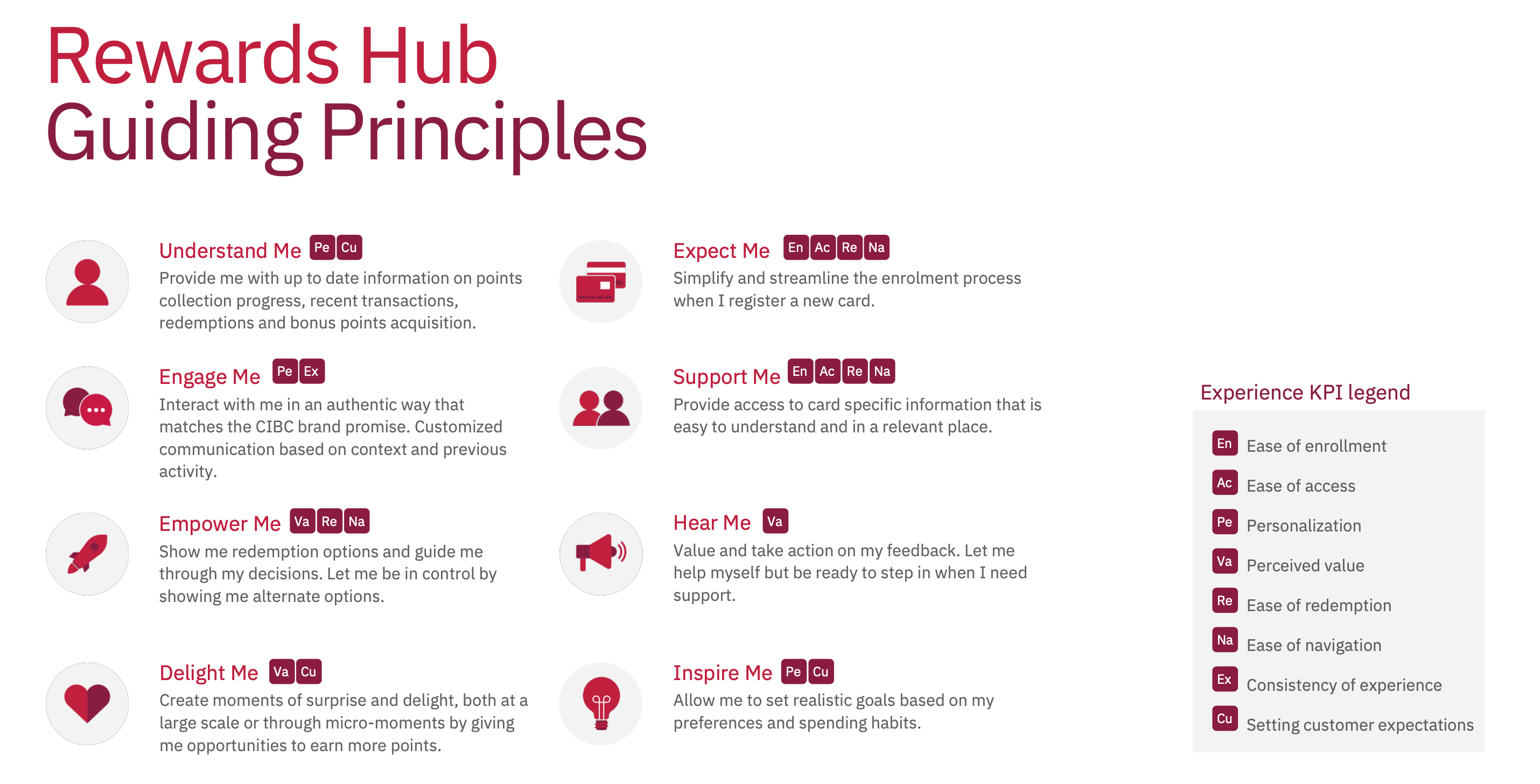 Rewards Hub
Guiding Principles

Understand Me Pe Cu
Provide me with up to date information on points collection progress, recent transactions, redemptions and bonus points acquisition.

Engage Me Pe Ex
Interact with me in an authentic way that matches the CIBC brand promise. Customized communication based on context and previous activity.

Empower Me Va Re Na
Show me redemption options and guide me through my decisions. Let me be in control by showing me alternate options.

Delight Me Va Cu
Create moments of surprise and delight, both at a large scale or through micro-moments by giving me opportunities to earn more points.

Expect Me En Ac Re Na
Simplify and streamline the enrolment process when I register a new card.

Support Me En Ac Re Na
Provide access to card specific information that is easy to understand and in a relevant place.

Hear Me Va
Value and take action on my feedback. Let me help myself but be ready to step in when I need support.

Inspire Me Pe Cu
Allow me to set realistic goals based on my preferences and spending habits.

Experience KPI legend
En Ease of enrollment
Ac Ease of access
Pe Personalization
Va Perceived value
Re Ease of redemption
Na Ease of navigation
Ex Consistency of experience
Cu Setting customer expectations